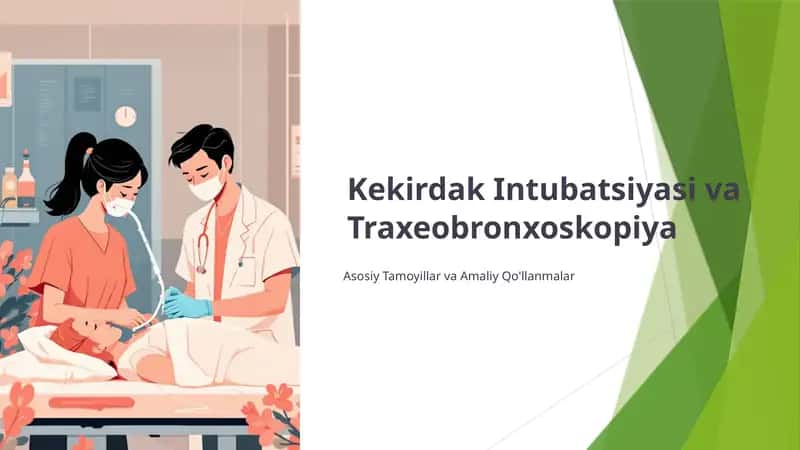 Kekirdak Intubatsiyasi va Traxeobronxoskopiya

Asosiy Tamoyillar va Amaliy Qo'llanmalar